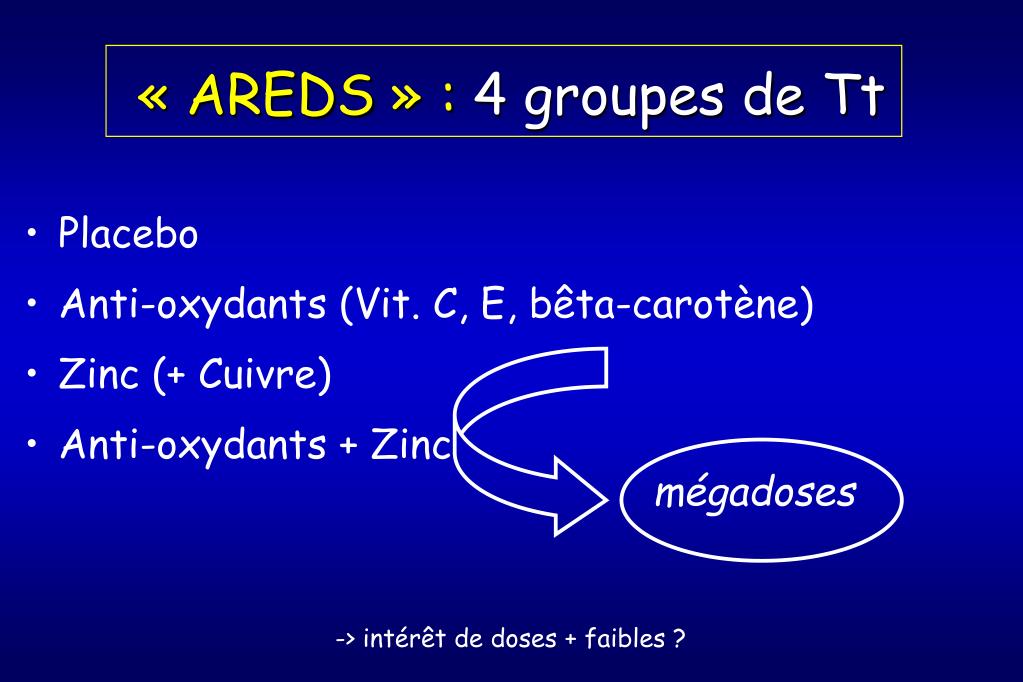 « AREDS » : 4 groupes de Tt

• Placebo
• Anti-oxydants (Vit. C, E, bêta-carotène)
• Zinc (+ Cuivre)
• Anti-oxydants + Zinc

mégadoses

-> intérêt de doses + faibles ?